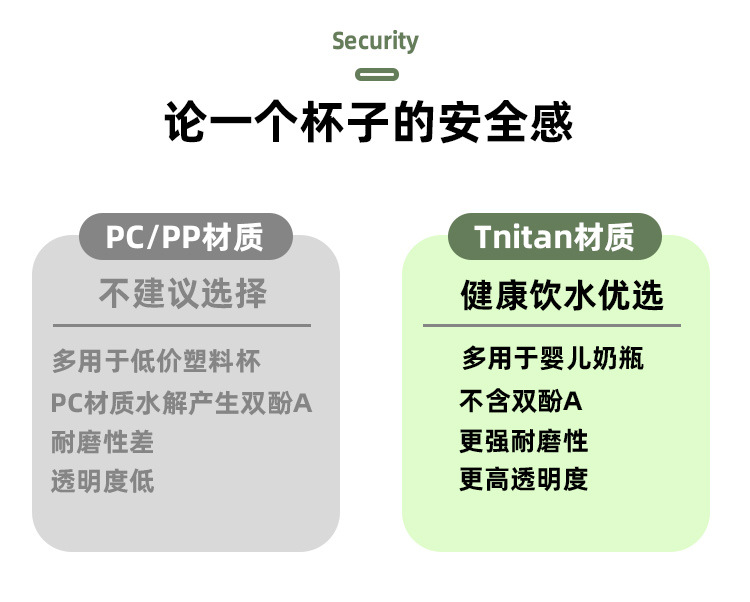 Security

论一个杯子的安全感

PC/PP材质

不建议选择

多用于低价塑料杯
PC材质水解产生双酚A
耐磨性差
透明度低

Tnitan材质

健康饮水优选

多用于婴儿奶瓶
不含双酚A
更强耐磨性
更高透明度